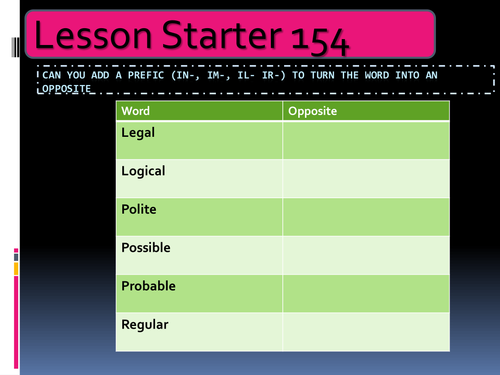 Lesson Starter 154

CAN YOU ADD A PREFIC (IN-, IM-, IL- IR-) TO TURN THE WORD INTO AN OPPOSITE

| Word | Opposite |
|---|---|
| Legal | |
| Logical | |
| Polite | |
| Possible | |
| Probable | |
| Regular | |